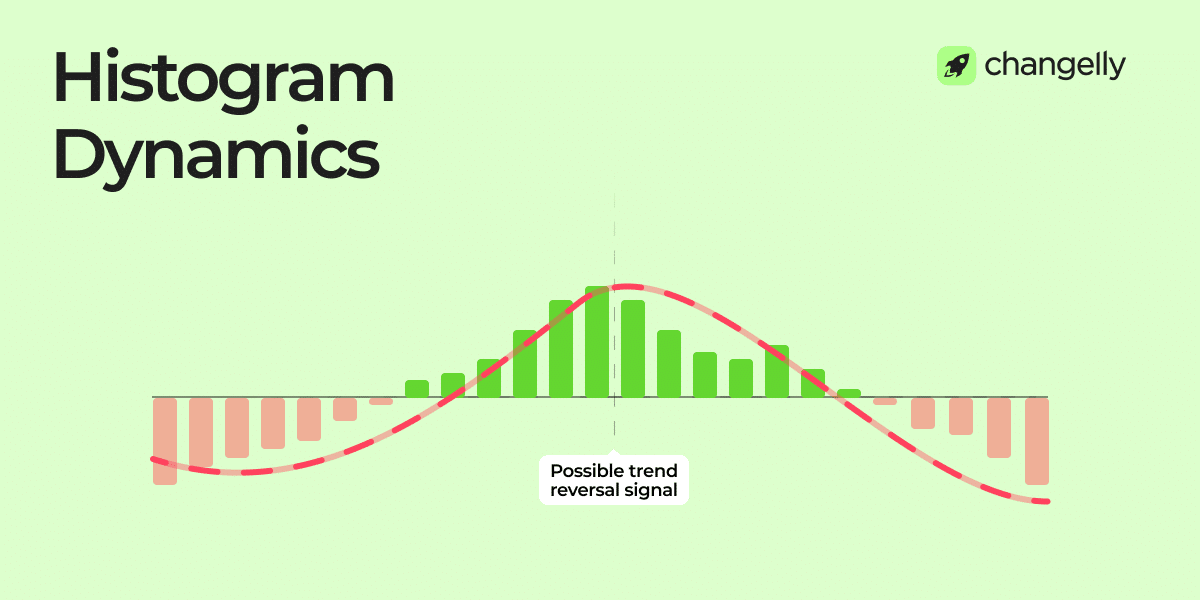 Histogram Dynamics

changelly

Possible trend reversal signal